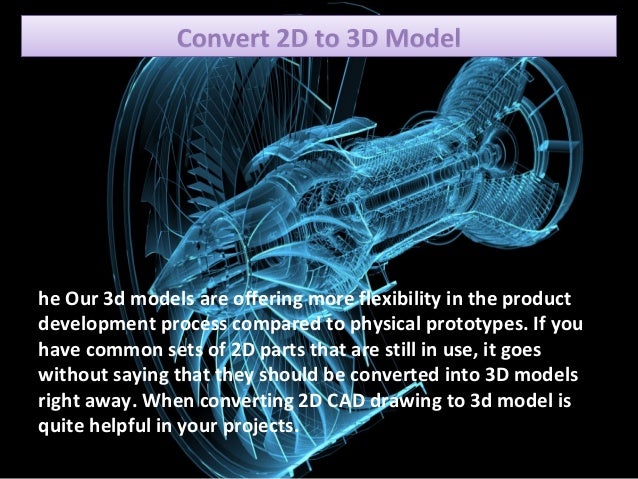 Convert 2D to 3D Model

he Our 3d models are offering more flexibility in the product development process compared to physical prototypes. If you have common sets of 2D parts that are still in use, it goes without saying that they should be converted into 3D models right away. When converting 2D CAD drawing to 3d model is quite helpful in your projects.